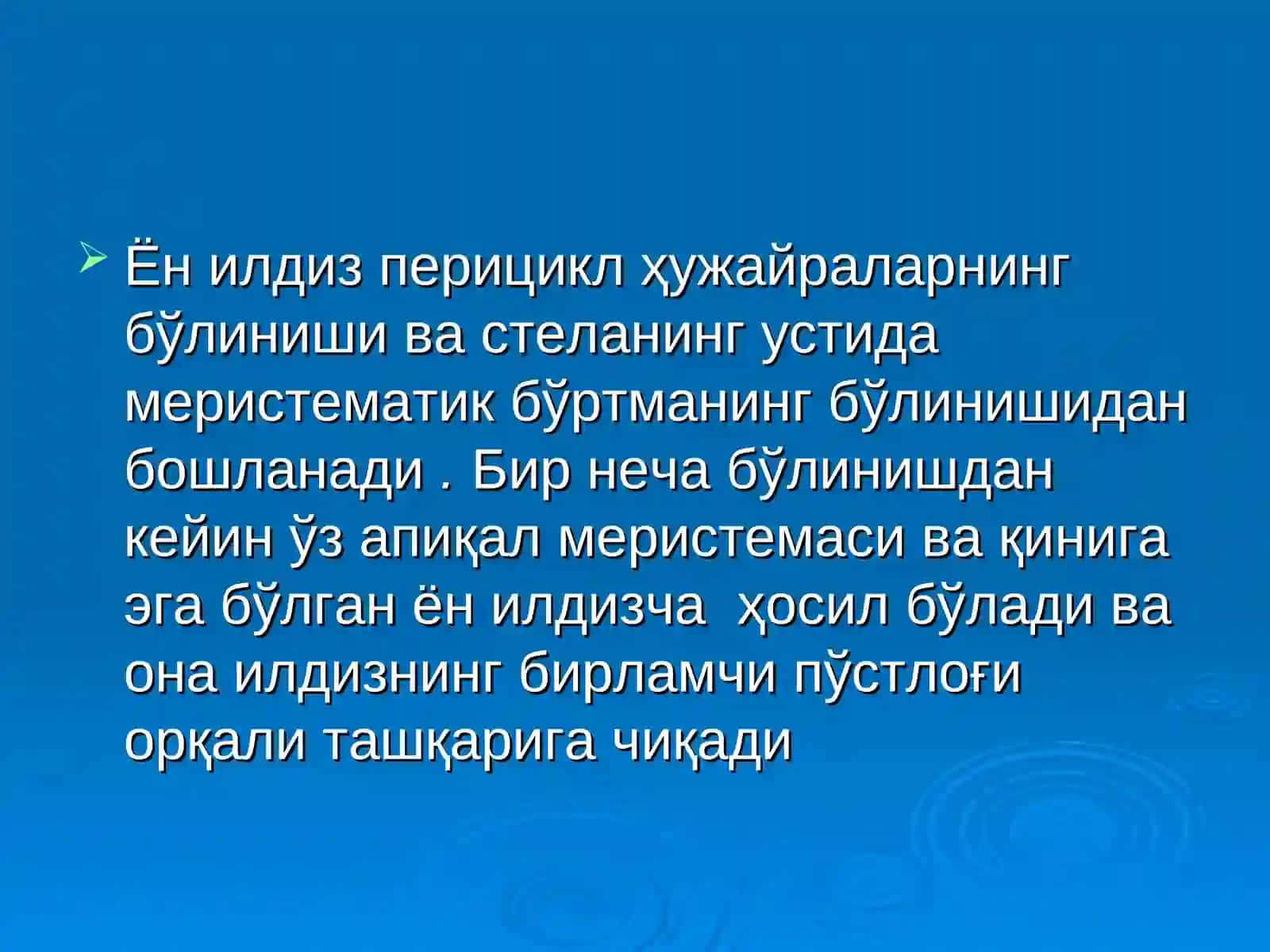 Ён илдиз перицикл ҳужайраларнинг бўлиниши ва стеланинг устида меристематик бўртманинг бўлинишидан бошланади . Бир неча бўлинишдан кейин ўз апиқал меристемаси ва қинига эга бўлган ён илдизча  ҳосил бўлади ва она илдизнинг бирламчи пўстлоғи орқали ташқарига чиқади